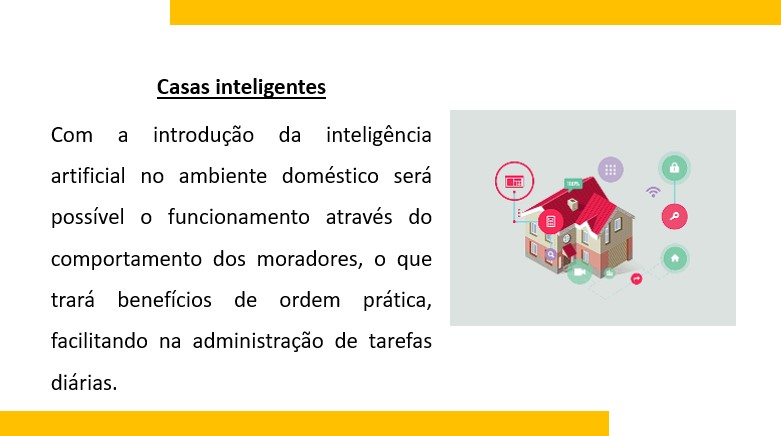 Casas inteligentes

Com a introdução da inteligência artificial no ambiente doméstico será possível o funcionamento através do comportamento dos moradores, o que trará benefícios de ordem prática, facilitando na administração de tarefas diárias.